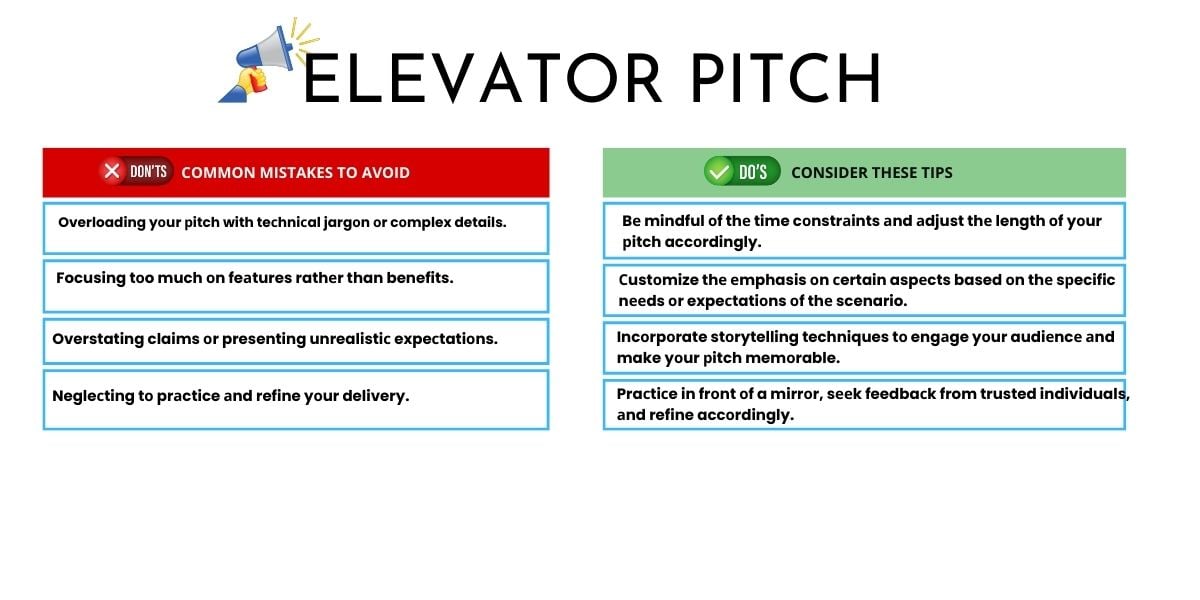 ELEVATOR PITCH

DON'TS COMMON MISTAKES TO AVOID

Overloading your pitch with technical jargon or complex details.

Focusing too much on features rather than benefits.

Overstating claims or presenting unrealistic expectations.

Neglecting to practice and refine your delivery.

DO'S CONSIDER THESE TIPS

Be mindful of the time constraints and adjust the length of your pitch accordingly.

Customize the emphasis on certain aspects based on the specific needs or expectations of the scenario.

Incorporate storytelling techniques to engage your audience and make your pitch memorable.

Practice in front of a mirror, seek feedback from trusted individuals, and refine accordingly.